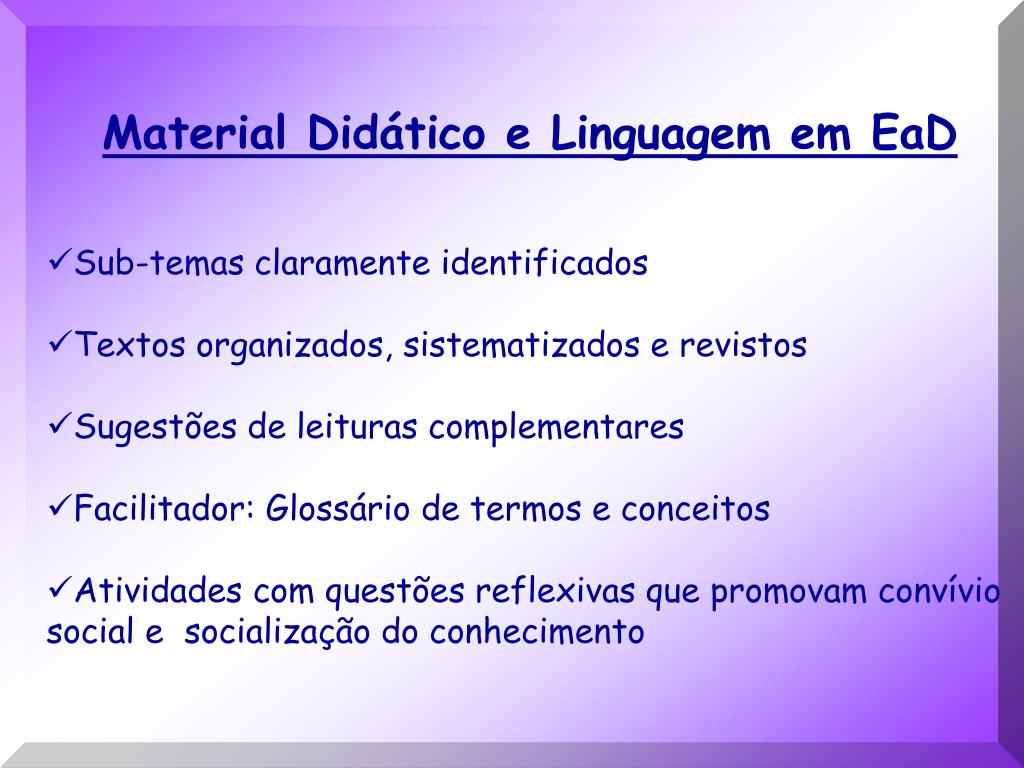 Material Didático e Linguagem em EaD

✓Sub-temas claramente identificados

✓Textos organizados, sistematizados e revistos

✓Sugestões de leituras complementares

✓Facilitador: Glossário de termos e conceitos

✓Atividades com questões reflexivas que promovam convívio social e socialização do conhecimento